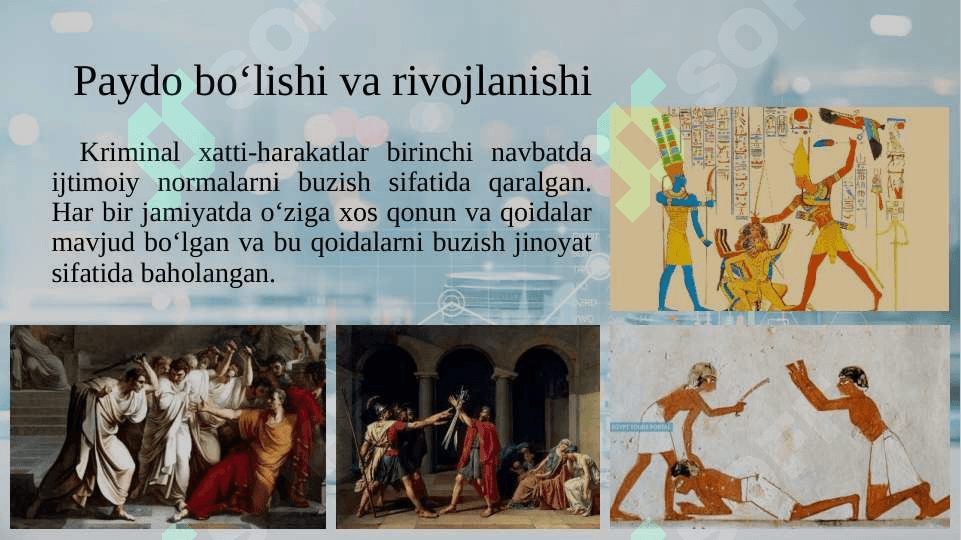 Paydo bo‘lishi va rivojlanishi

Kriminal xatti-harakatlar birinchi navbatda ijtimoiy normalarni buzish sifatida qaralgan. Har bir jamiyatda o‘ziga xos qonun va qoidalar mavjud bo‘lgan va bu qoidalarni buzish jinoyat sifatida baholangan.

EGYPT TOURS PORTAL